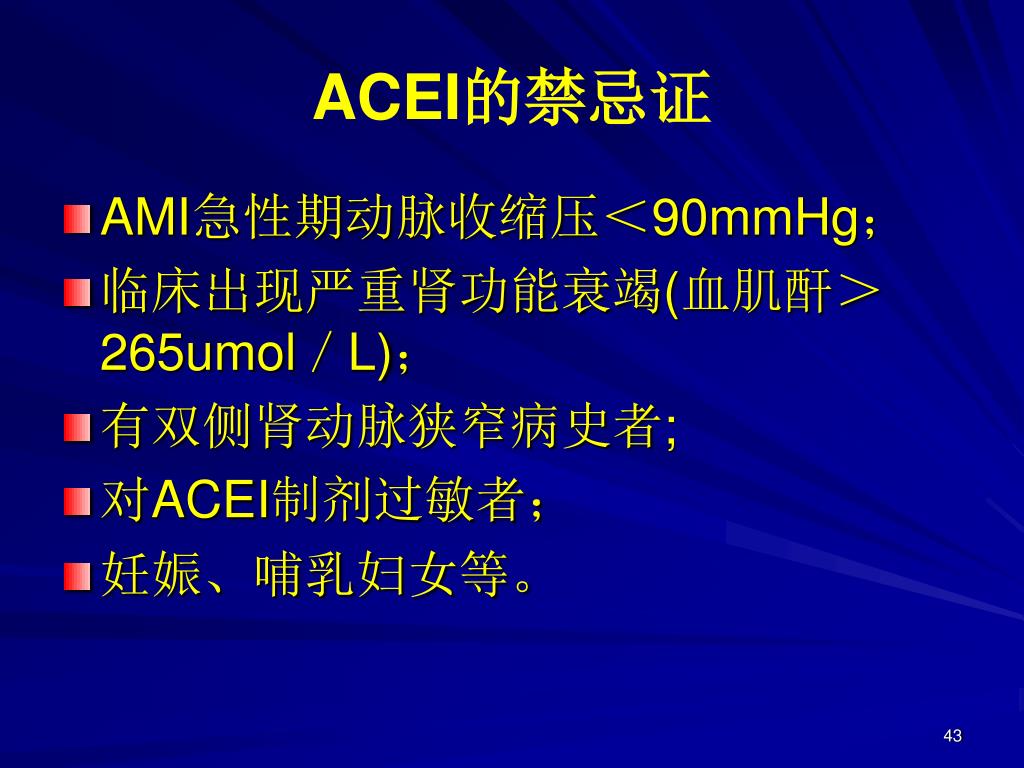 ACEI的禁忌证

AMI急性期动脉收缩压＜90mmHg；

临床出现严重肾功能衰竭(血肌酐＞265umol／L)；

有双侧肾动脉狭窄病史者;

对ACEI制剂过敏者；

妊娠、哺乳妇女等。

43